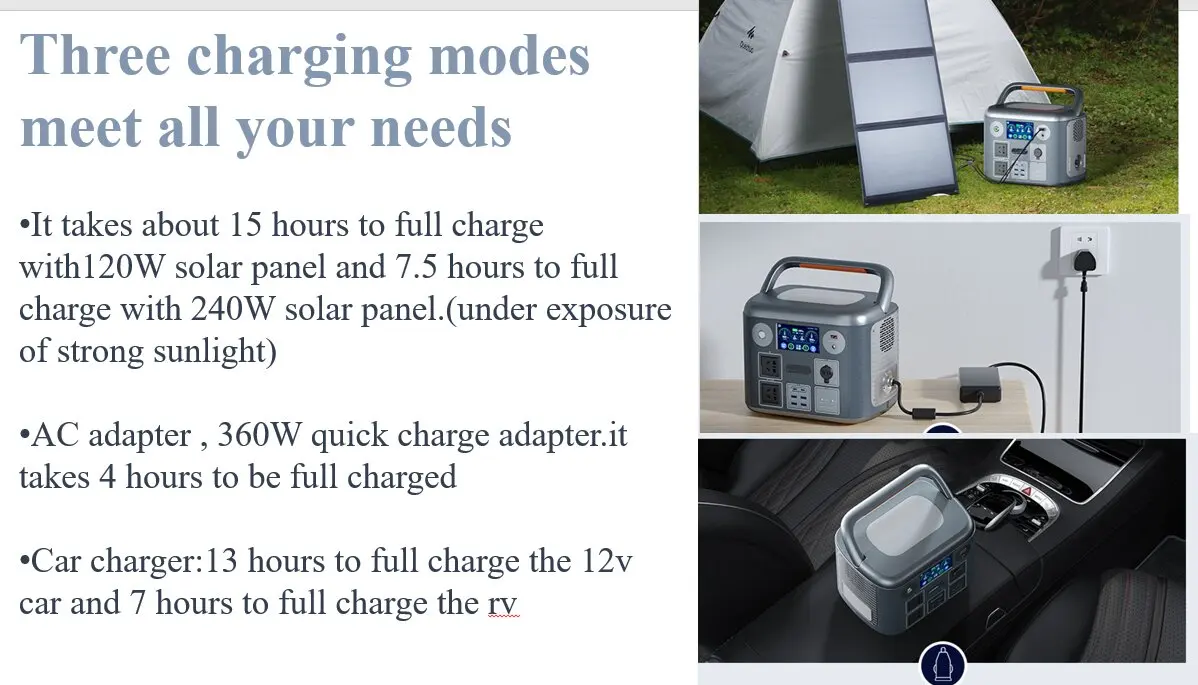 Three charging modes meet all your needs

•It takes about 15 hours to full charge with120W solar panel and 7.5 hours to full charge with 240W solar panel.(under exposure of strong sunlight)

•AC adapter , 360W quick charge adapter.it takes 4 hours to be full charged

•Car charger:13 hours to full charge the 12v car and 7 hours to full charge the rv